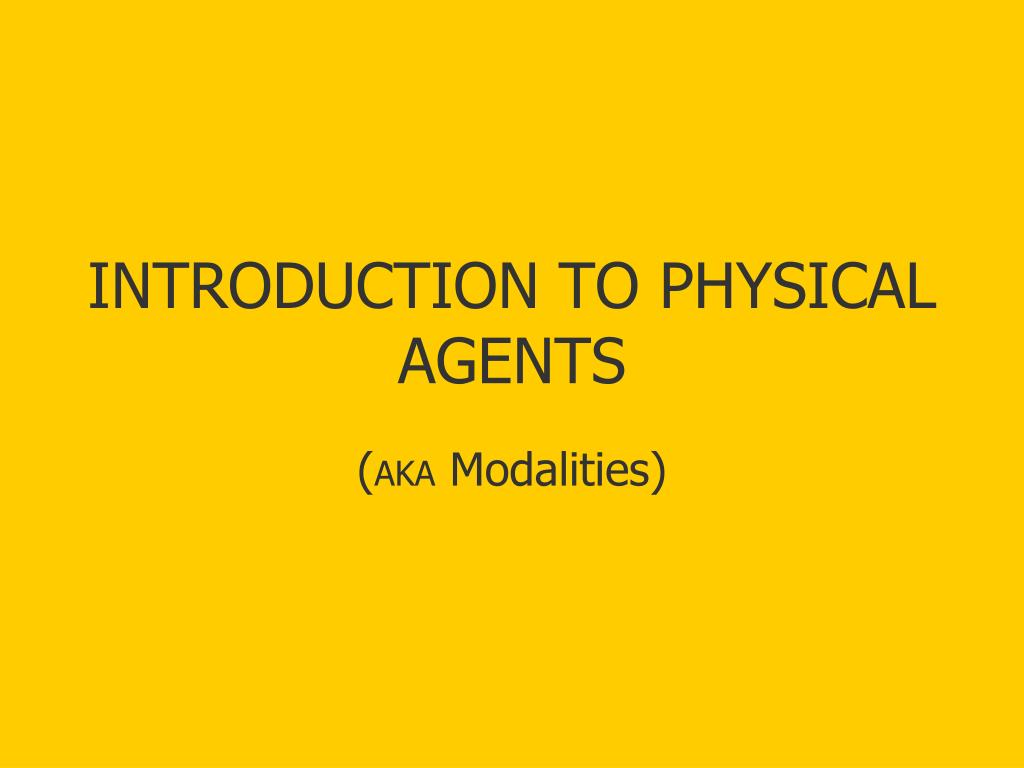 INTRODUCTION TO PHYSICAL AGENTS

(AKA Modalities)